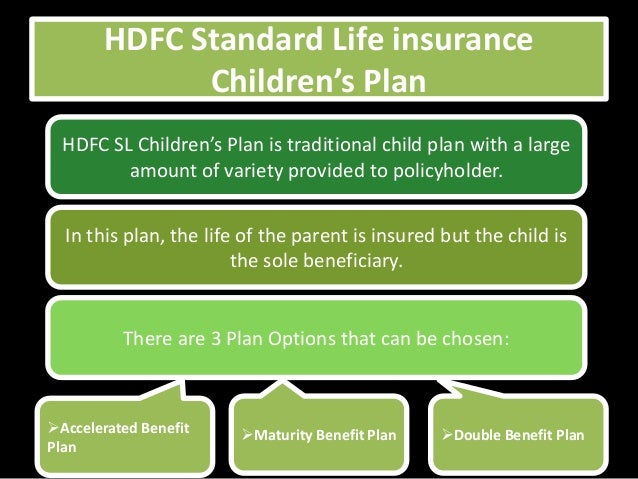 HDFC Standard Life insurance Children's Plan

HDFC SL Children's Plan is traditional child plan with a large amount of variety provided to policyholder.

In this plan, the life of the parent is insured but the child is the sole beneficiary.

There are 3 Plan Options that can be chosen:

➢Accelerated Benefit Plan

➢Maturity Benefit Plan

➢Double Benefit Plan